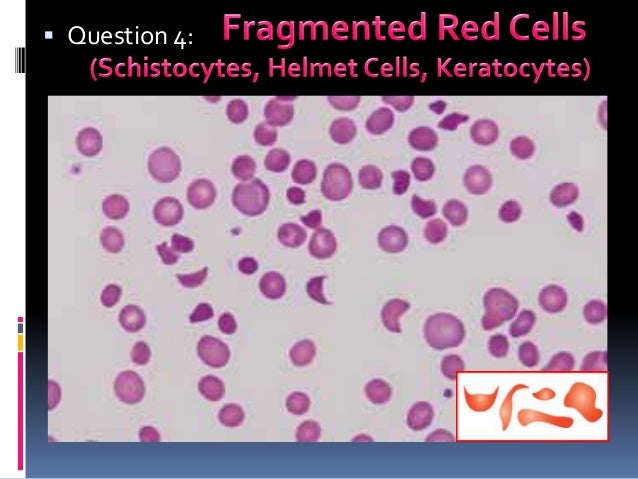 Question 4: Fragmented Red Cells (Schistocytes, Helmet Cells, Keratocytes)